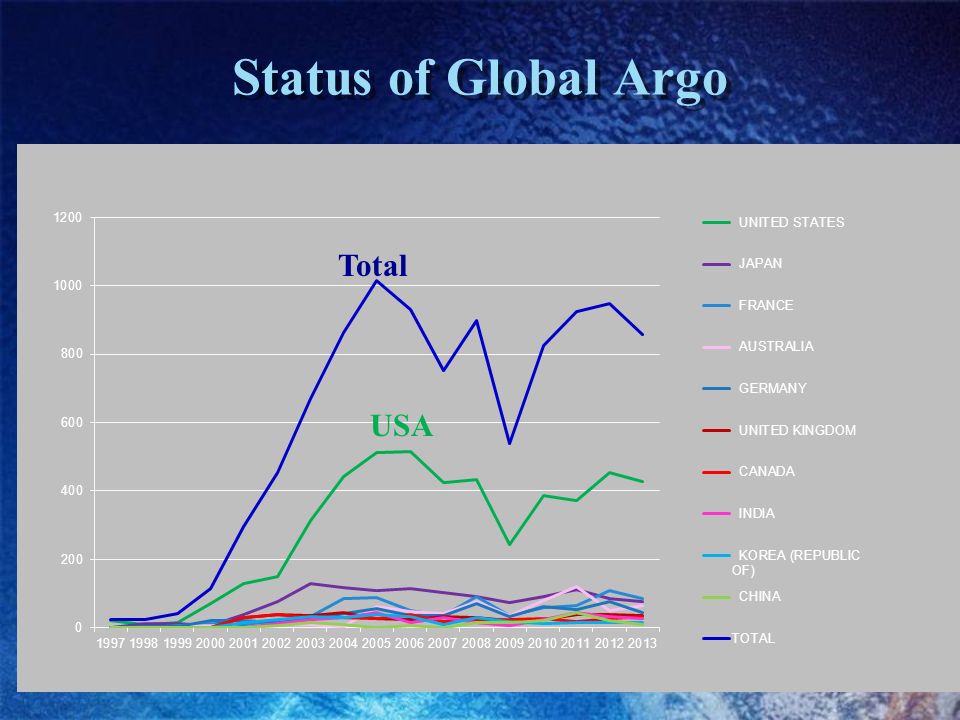 Status of Global Argo

1200
1000
800
600
400
200
0

Total

USA

1997 1998 1999 2000 2001 2002 2003 2004 2005 2006 2007 2008 2009 2010 2011 2012 2013

UNITED STATES
JAPAN
FRANCE
AUSTRALIA
GERMANY
UNITED KINGDOM
CANADA
INDIA
KOREA (REPUBLIC OF)
CHINA
TOTAL